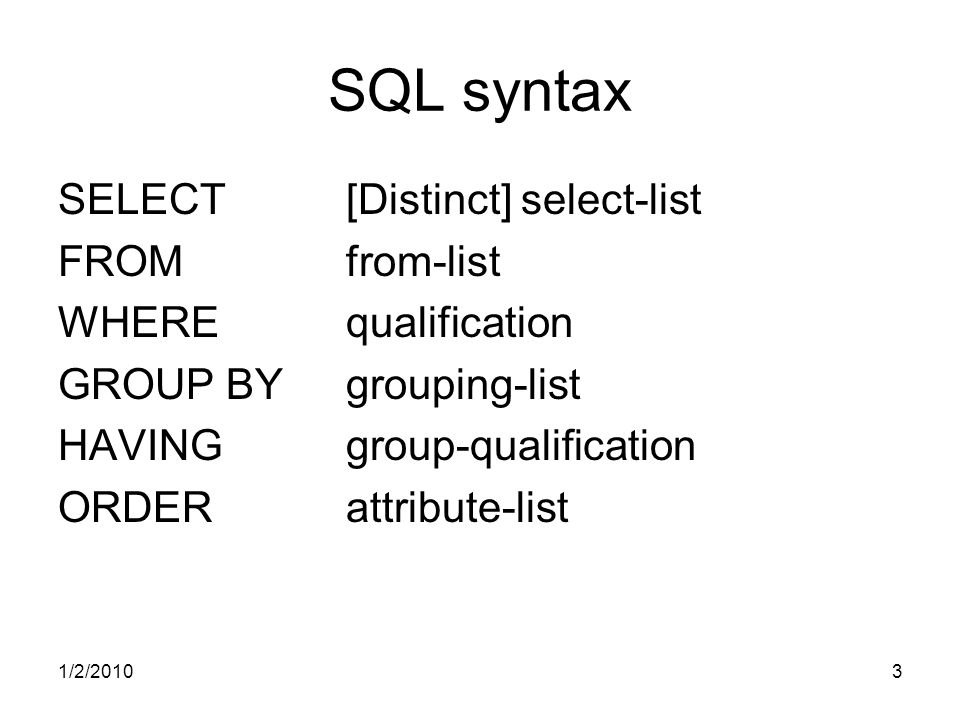 SQL syntax

SELECT [Distinct] select-list
FROM from-list
WHERE qualification
GROUP BY grouping-list
HAVING group-qualification
ORDER attribute-list

1/2/2010

3